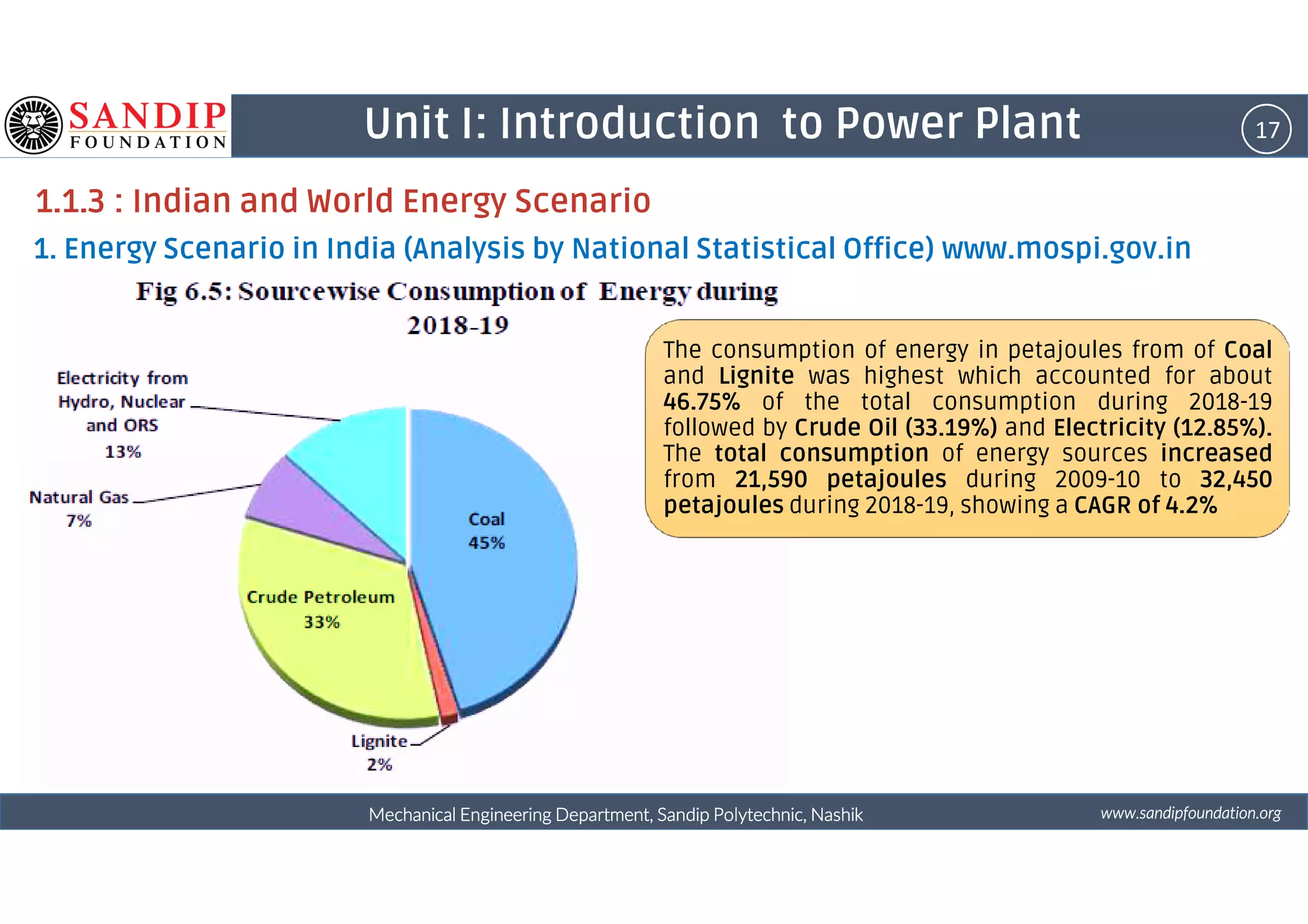 SANDIP FOUNDATION

Unit I: Introduction to Power Plant

17

1.1.3 : Indian and World Energy Scenario

1. Energy Scenario in India (Analysis by National Statistical Office) www.mospi.gov.in

Fig 6.5: Sourcewise Consumption of Energy during 2018-19

Electricity from Hydro, Nuclear and ORS 13%

Natural Gas 7%

Coal 45%

Crude Petroleum 33%

Lignite 2%

The consumption of energy in petajoules from of Coal and Lignite was highest which accounted for about 46.75% of the total consumption during 2018-19 followed by Crude Oil (33.19%) and Electricity (12.85%). The total consumption of energy sources increased from 21,590 petajoules during 2009-10 to 32,450 petajoules during 2018-19, showing a CAGR of 4.2%

Mechanical Engineering Department, Sandip Polytechnic, Nashik

www.sandipfoundation.org